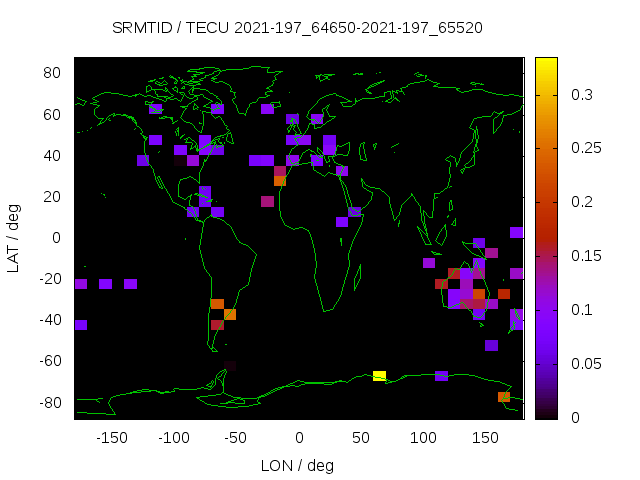 SRMTID / TECU 2021-197_64650-2021-197_65520

LAT / deg

80
60
40
20
0
-20
-40
-60
-80

-150 -100 -50 0 50 100 150

LON / deg

0.3
0.25
0.2
0.15
0.1
0.05
0